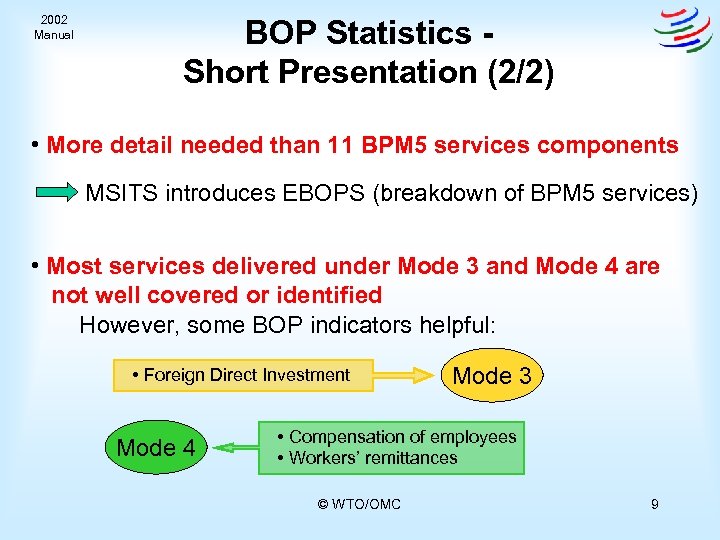 2002 Manual

BOP Statistics - Short Presentation (2/2)

• More detail needed than 11 BPM5 services components

MSITS introduces EBOPS (breakdown of BPM5 services)

• Most services delivered under Mode 3 and Mode 4 are not well covered or identified

However, some BOP indicators helpful:

• Foreign Direct Investment

Mode 3

Mode 4

• Compensation of employees
• Workers' remittances

© WTO/OMC

9